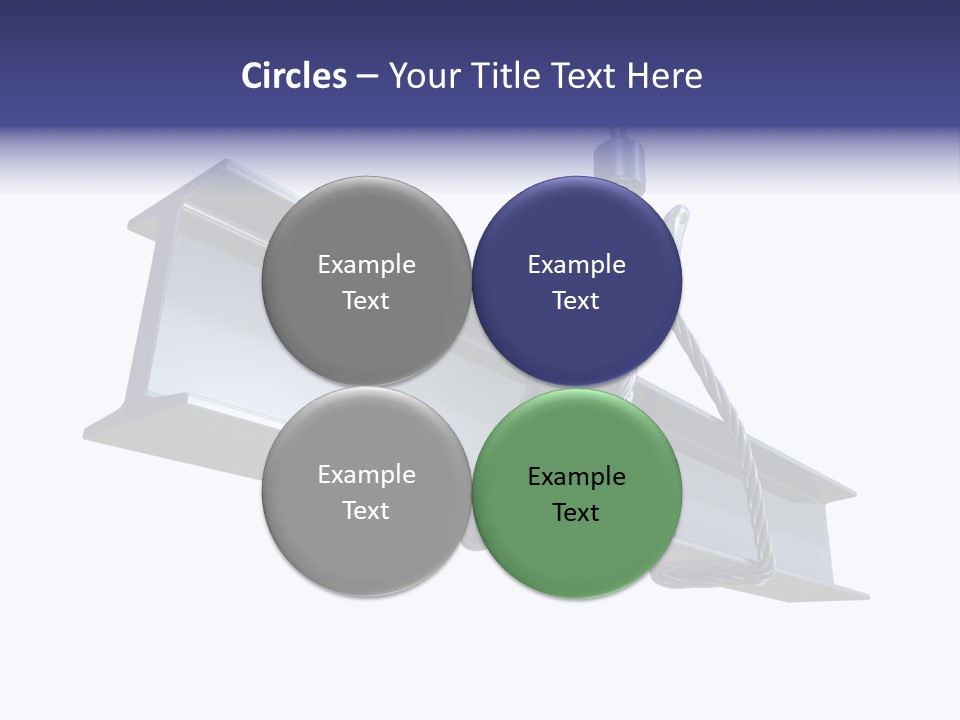 Circles – Your Title Text Here

Example Text

Example Text

Example Text

Example Text